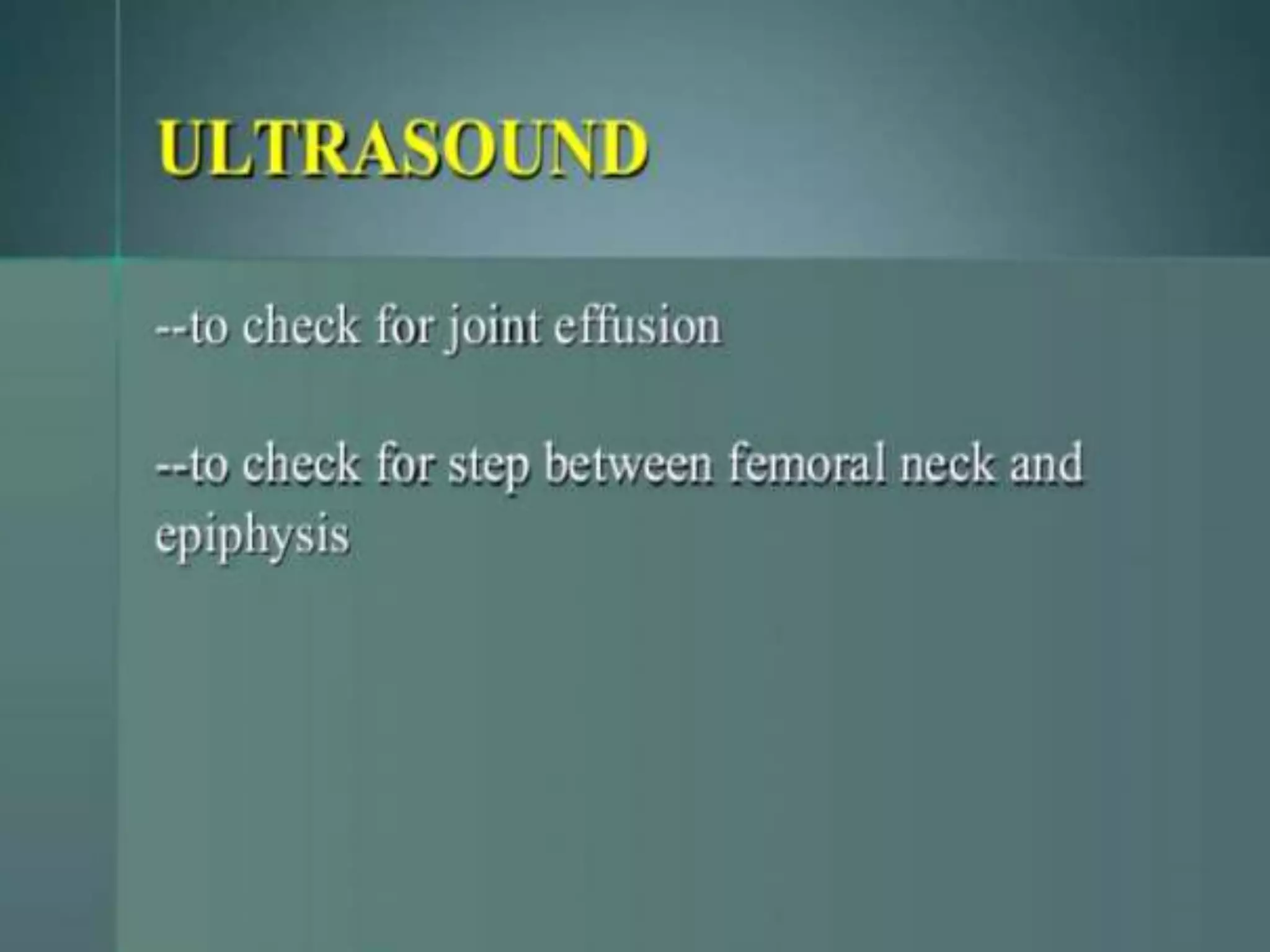 ULTRASOUND

--to check for joint effusion

--to check for step between femoral neck and epiphysis